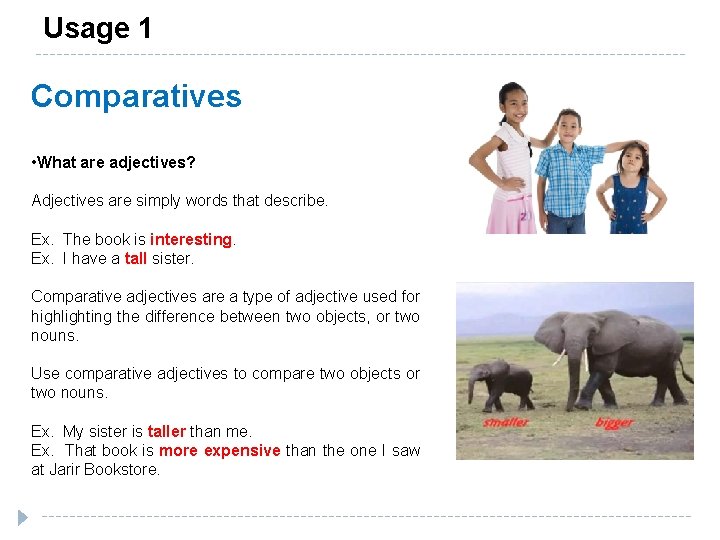 Usage 1

Comparatives

•What are adjectives?

Adjectives are simply words that describe.

Ex. The book is interesting.
Ex. I have a tall sister.

Comparative adjectives are a type of adjective used for highlighting the difference between two objects, or two nouns.

Use comparative adjectives to compare two objects or two nouns.

Ex. My sister is taller than me.
Ex. That book is more expensive than the one I saw at Jarir Bookstore.

smaller
bigger